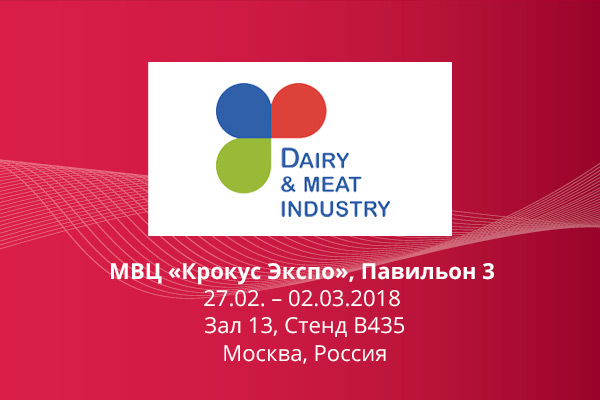 DAIRY
& MEAT
INDUSTRY

МВЦ «Крокус Экспо», Павильон 3
27.02. – 02.03.2018
Зал 13, Стенд B435
Москва, Россия